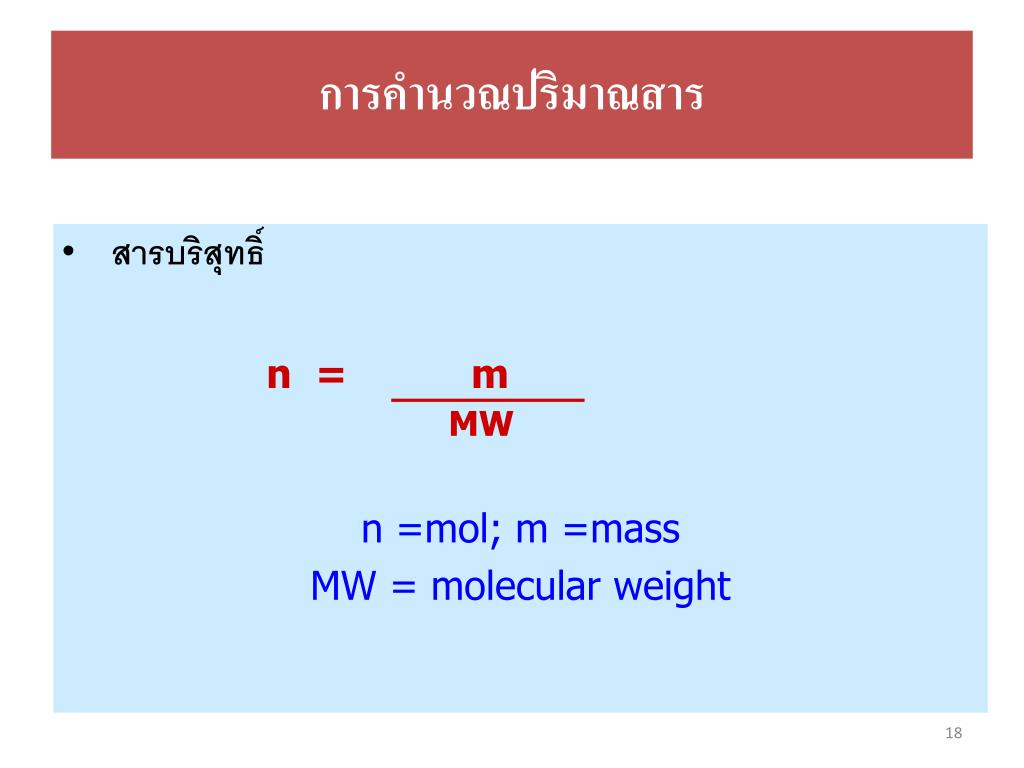 การคำนวณปริมาณสาร

• สารบริสุทธิ์

$n = \frac{m}{MW}$

n =mol; m =mass
MW = molecular weight

18